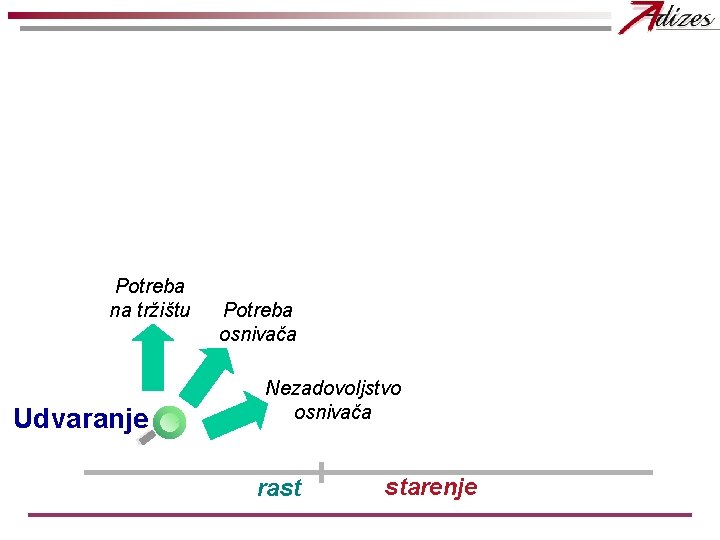 Adizes

Potreba na tržištu

Potreba osnivača

Nezadovoljstvo osnivača

Udvaranje

rast

starenje